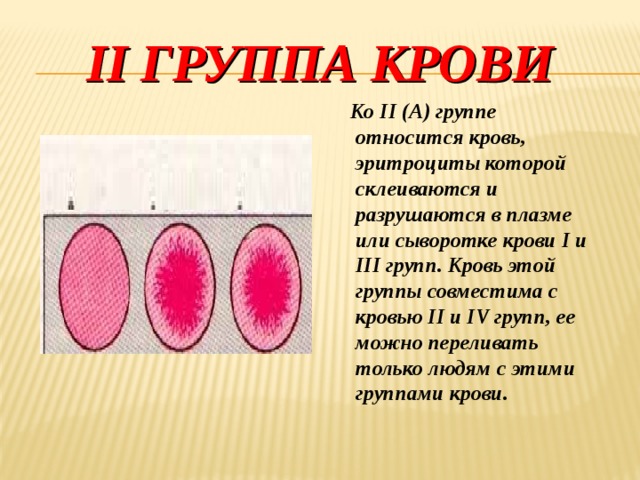 II ГРУППА КРОВИ

Ко II (А) группе относится кровь, эритроциты которой склеиваются и разрушаются в плазме или сыворотке крови I и III групп. Кровь этой группы совместима с кровью II и IV групп, ее можно переливать только людям с этими группами крови.